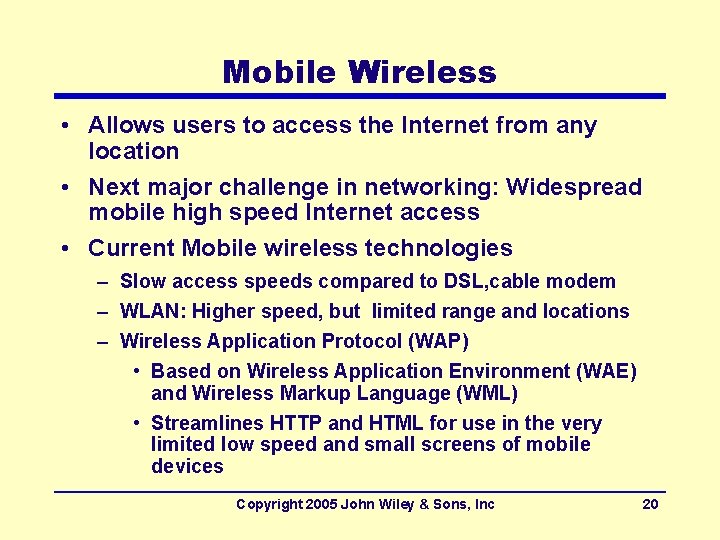 Mobile Wireless

• Allows users to access the Internet from any location

• Next major challenge in networking: Widespread mobile high speed Internet access

• Current Mobile wireless technologies
 – Slow access speeds compared to DSL,cable modem
 – WLAN: Higher speed, but limited range and locations
 – Wireless Application Protocol (WAP)
  • Based on Wireless Application Environment (WAE) and Wireless Markup Language (WML)
  • Streamlines HTTP and HTML for use in the very limited low speed and small screens of mobile devices

Copyright 2005 John Wiley & Sons, Inc

20